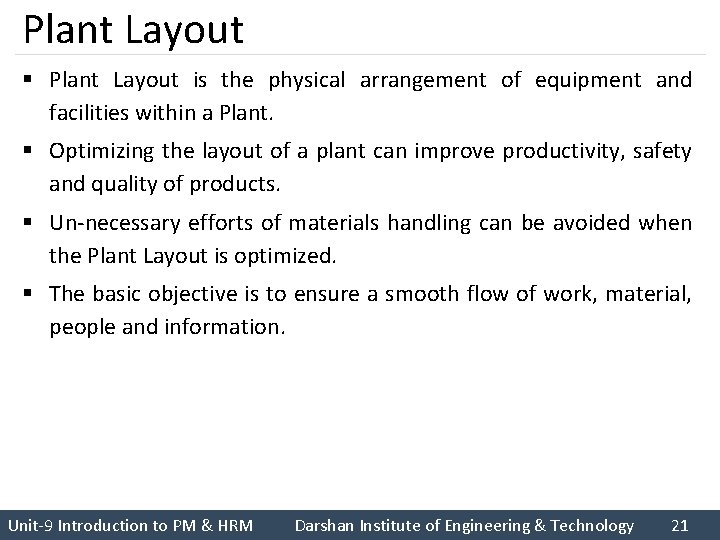 Plant Layout

▪ Plant Layout is the physical arrangement of equipment and facilities within a Plant.

▪ Optimizing the layout of a plant can improve productivity, safety and quality of products.

▪ Un-necessary efforts of materials handling can be avoided when the Plant Layout is optimized.

▪ The basic objective is to ensure a smooth flow of work, material, people and information.

Unit-9 Introduction to PM & HRM Darshan Institute of Engineering & Technology 21